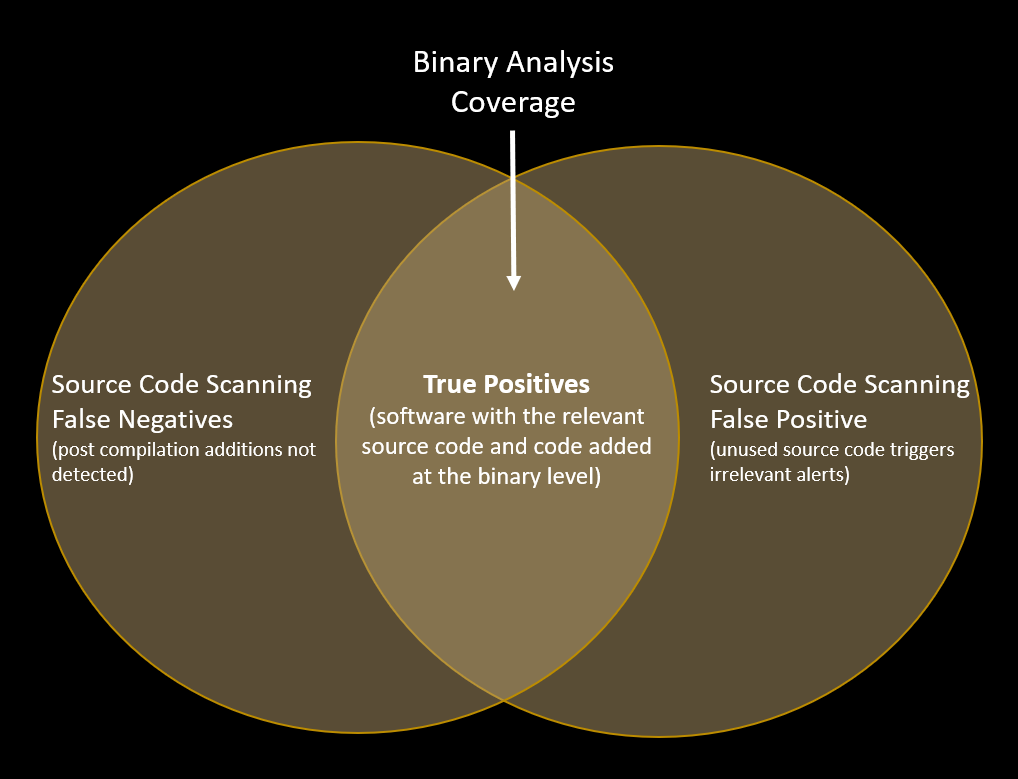 Binary Analysis Coverage

Source Code Scanning False Negatives
(post compilation additions not detected)

True Positives
(software with the relevant source code and code added at the binary level)

Source Code Scanning False Positive
(unused source code triggers irrelevant alerts)